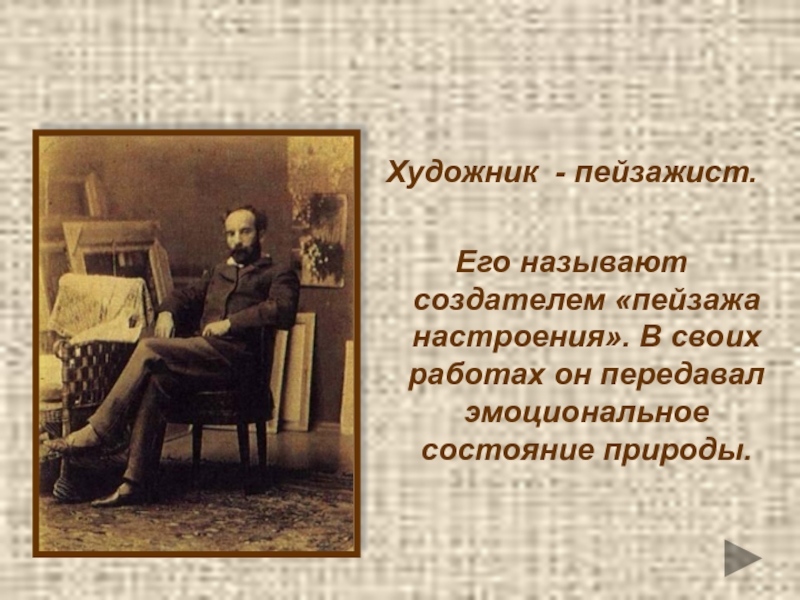 Художник - пейзажист.

Его называют создателем «пейзажа настроения». В своих работах он передавал эмоциональное состояние природы.